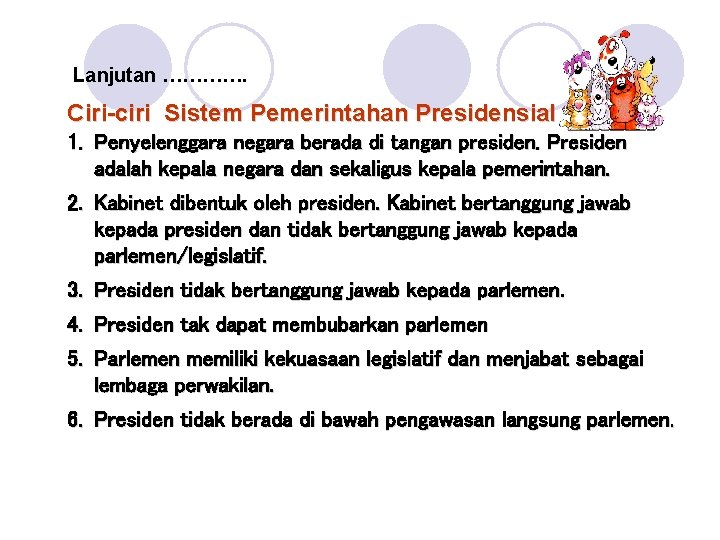 Lanjutan ………….

Ciri-ciri Sistem Pemerintahan Presidensial

1. Penyelenggara negara berada di tangan presiden. Presiden adalah kepala negara dan sekaligus kepala pemerintahan.
2. Kabinet dibentuk oleh presiden. Kabinet bertanggung jawab kepada presiden dan tidak bertanggung jawab kepada parlemen/legislatif.
3. Presiden tidak bertanggung jawab kepada parlemen.
4. Presiden tak dapat membubarkan parlemen
5. Parlemen memiliki kekuasaan legislatif dan menjabat sebagai lembaga perwakilan.
6. Presiden tidak berada di bawah pengawasan langsung parlemen.